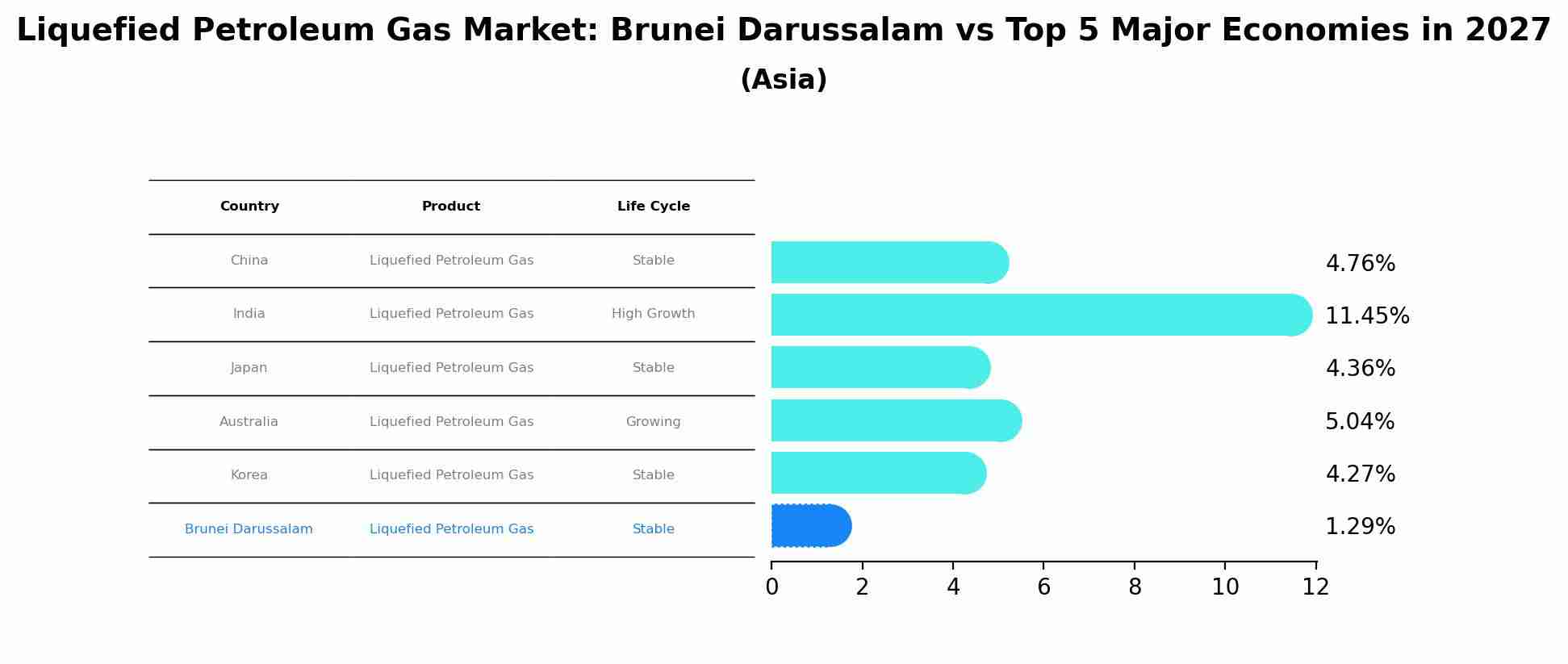 Liquefied Petroleum Gas Market: Brunei Darussalam vs Top 5 Major Economies in 2027
(Asia)

| Country | Product | Life Cycle |
|---|---|---|
| China | Liquefied Petroleum Gas | Stable |
| India | Liquefied Petroleum Gas | High Growth |
| Japan | Liquefied Petroleum Gas | Stable |
| Australia | Liquefied Petroleum Gas | Growing |
| Korea | Liquefied Petroleum Gas | Stable |
| Brunei Darussalam | Liquefied Petroleum Gas | Stable |

4.76%
11.45%
4.36%
5.04%
4.27%
1.29%

0 2 4 6 8 10 12